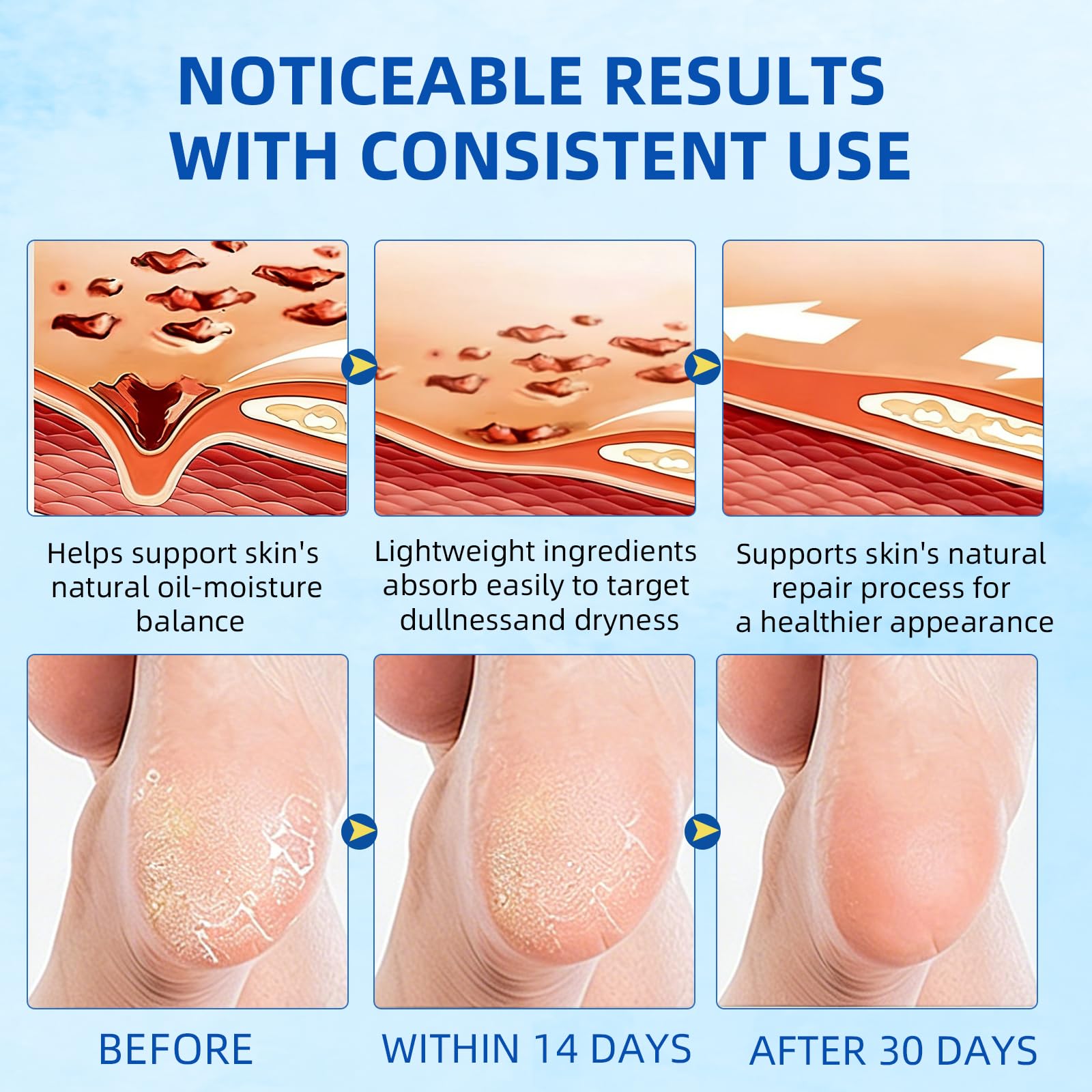 NOTICEABLE RESULTS WITH CONSISTENT USE

Helps support skin's natural oil-moisture balance

Lightweight ingredients absorb easily to target dullnessand dryness

Supports skin's natural repair process for a healthier appearance

BEFORE

WITHIN 14 DAYS

AFTER 30 DAYS